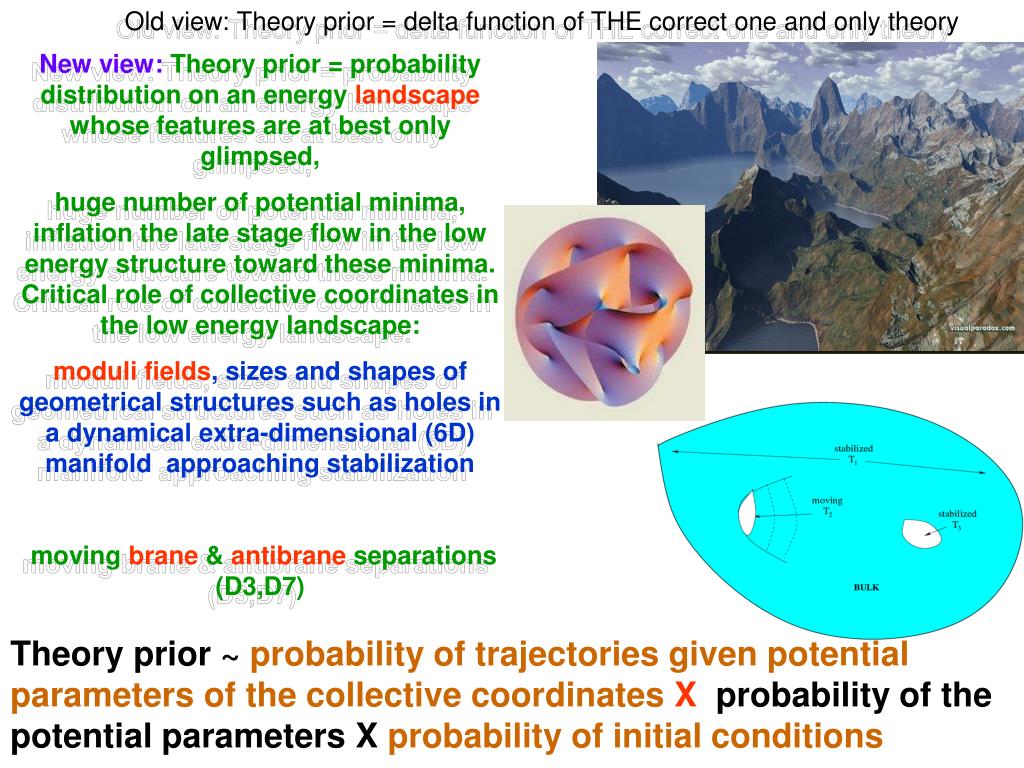 Old view: Theory prior = delta function of THE correct one and only theory

New view: Theory prior = probability distribution on an energy landscape whose features are at best only glimpsed,

huge number of potential minima, inflation the late stage flow in the low energy structure toward these minima. Critical role of collective coordinates in the low energy landscape:

moduli fields, sizes and shapes of geometrical structures such as holes in a dynamical extra-dimensional (6D) manifold approaching stabilization

moving brane & antibrane separations (D3,D7)

visualparadox.com

stabilized $T_1$

moving $T_2$

stabilized $T_3$

BULK

Theory prior ~ probability of trajectories given potential parameters of the collective coordinates X probability of the potential parameters X probability of initial conditions